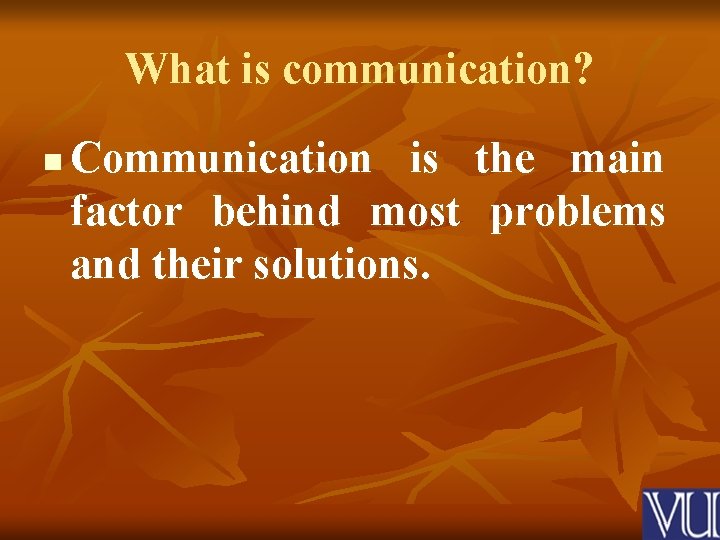 What is communication?

Communication is the main factor behind most problems and their solutions.

VU